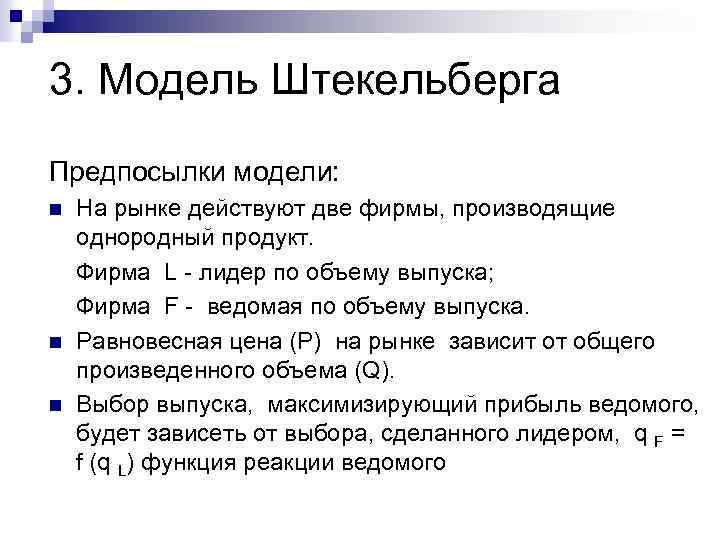 3. Модель Штекельберга

Предпосылки модели:

На рынке действуют две фирмы, производящие однородный продукт.

Фирма L - лидер по объему выпуска;

Фирма F - ведомая по объему выпуска.

Равновесная цена (P) на рынке зависит от общего произведенного объема (Q).

Выбор выпуска, максимизирующий прибыль ведомого, будет зависеть от выбора, сделанного лидером, $q_F = f(q_L)$ функция реакции ведомого